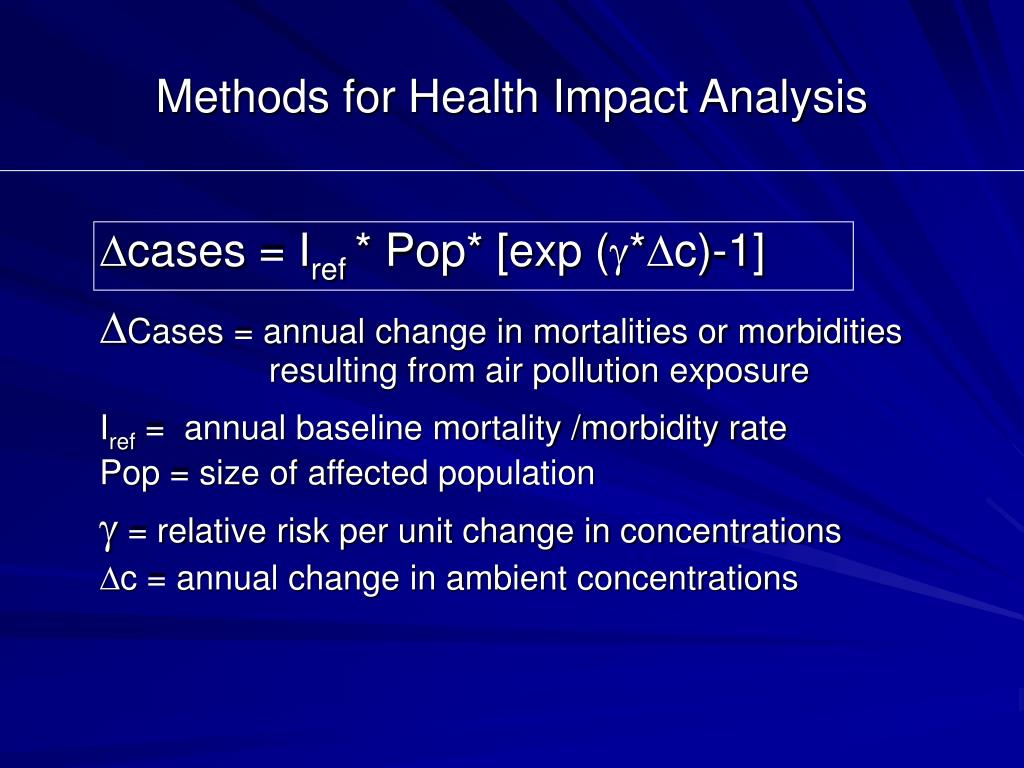 Methods for Health Impact Analysis

$\Delta$cases = $I_{ref}$ * Pop* [exp ($\gamma$*$\Delta$c)-1]

$\Delta$Cases = annual change in mortalities or morbidities resulting from air pollution exposure

$I_{ref}$ = annual baseline mortality /morbidity rate
Pop = size of affected population

$\gamma$ = relative risk per unit change in concentrations
$\Delta$c = annual change in ambient concentrations